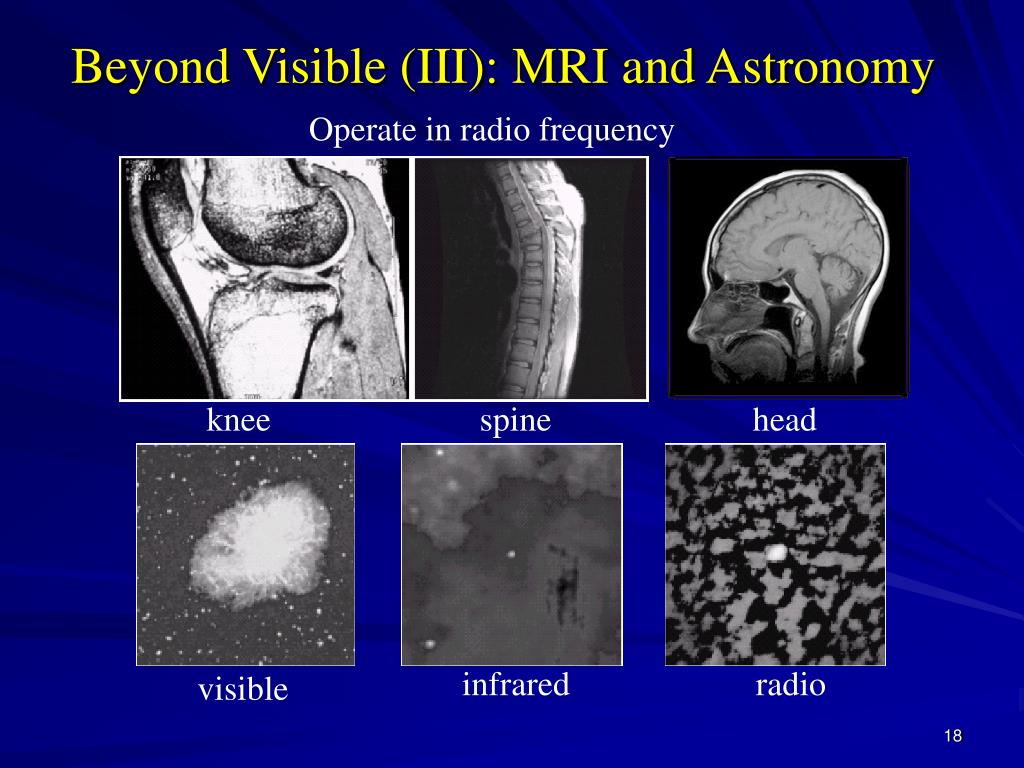 Beyond Visible (III): MRI and Astronomy

Operate in radio frequency

knee

spine

head

visible

infrared

radio

18